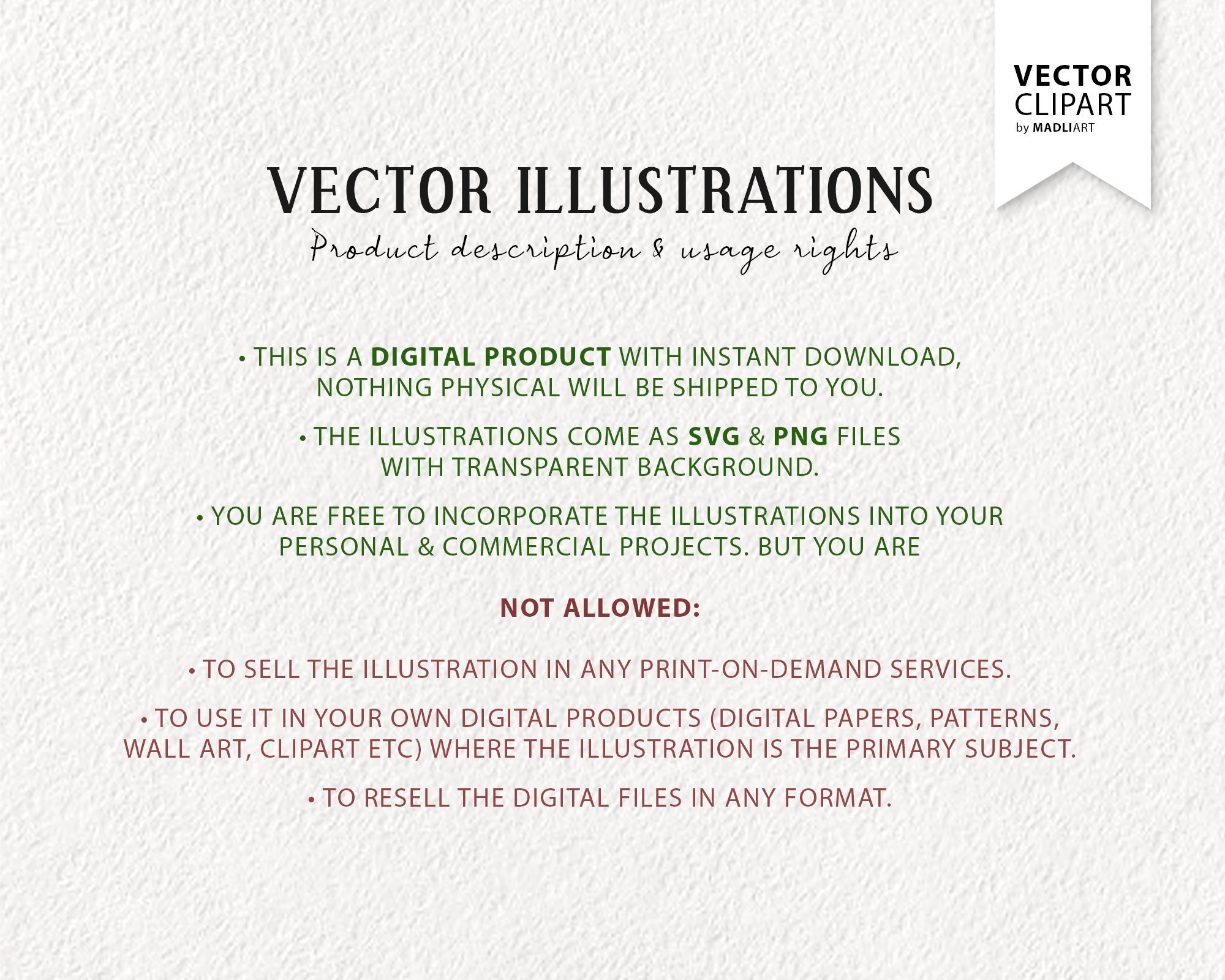 VECTOR CLIPART
by MADLIART

VECTOR ILLUSTRATIONS
Product description & usage rights

• THIS IS A DIGITAL PRODUCT WITH INSTANT DOWNLOAD, NOTHING PHYSICAL WILL BE SHIPPED TO YOU.

• THE ILLUSTRATIONS COME AS SVG & PNG FILES WITH TRANSPARENT BACKGROUND.

• YOU ARE FREE TO INCORPORATE THE ILLUSTRATIONS INTO YOUR PERSONAL & COMMERCIAL PROJECTS. BUT YOU ARE

NOT ALLOWED:

• TO SELL THE ILLUSTRATION IN ANY PRINT-ON-DEMAND SERVICES.

• TO USE IT IN YOUR OWN DIGITAL PRODUCTS (DIGITAL PAPERS, PATTERNS, WALL ART, CLIPART ETC) WHERE THE ILLUSTRATION IS THE PRIMARY SUBJECT.

• TO RESELL THE DIGITAL FILES IN ANY FORMAT.